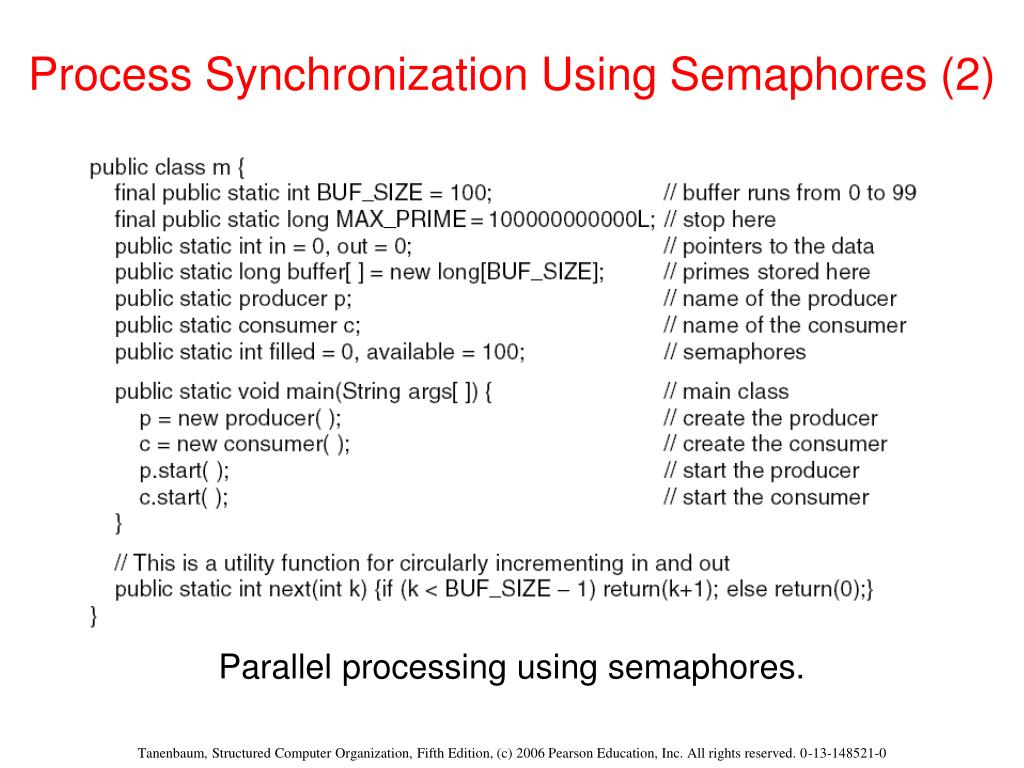 Process Synchronization Using Semaphores (2)

public class m {
final public static int BUF_SIZE = 100; // buffer runs from 0 to 99
final public static long MAX_PRIME = 100000000000L; // stop here
public static int in = 0, out = 0; // pointers to the data
public static long buffer[ ] = new long[BUF_SIZE]; // primes stored here
public static producer p; // name of the producer
public static consumer c; // name of the consumer
public static int filled = 0, available = 100; // semaphores

public static void main(String args[ ]) { // main class
p = new producer( ); // create the producer
c = new consumer( ); // create the consumer
p.start( ); // start the producer
c.start( ); // start the consumer
}

// This is a utility function for circularly incrementing in and out
public static int next(int k) {if (k < BUF_SIZE – 1) return(k+1); else return(0);}
}

Parallel processing using semaphores.

Tanenbaum, Structured Computer Organization, Fifth Edition, (c) 2006 Pearson Education, Inc. All rights reserved. 0-13-148521-0